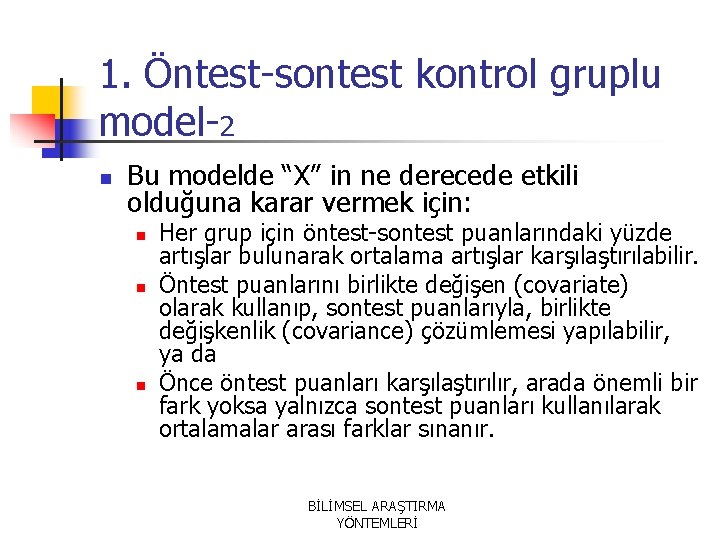 1. Öntest-sontest kontrol gruplu model-2

Bu modelde “X” in ne derecede etkili olduğuna karar vermek için:

Her grup için öntest-sontest puanlarındaki yüzde artışlar bulunarak ortalama artışlar karşılaştırılabilir.

Öntest puanlarını birlikte değişen (covariate) olarak kullanıp, sontest puanlarıyla, birlikte değişkenlik (covariance) çözümlemesi yapılabilir, ya da

Önce öntest puanları karşılaştırılır, arada önemli bir fark yoksa yalnızca sontest puanları kullanılarak ortalamalar arası farklar sınanır.

BİLİMSEL ARAŞTIRMA YÖNTEMLERİ